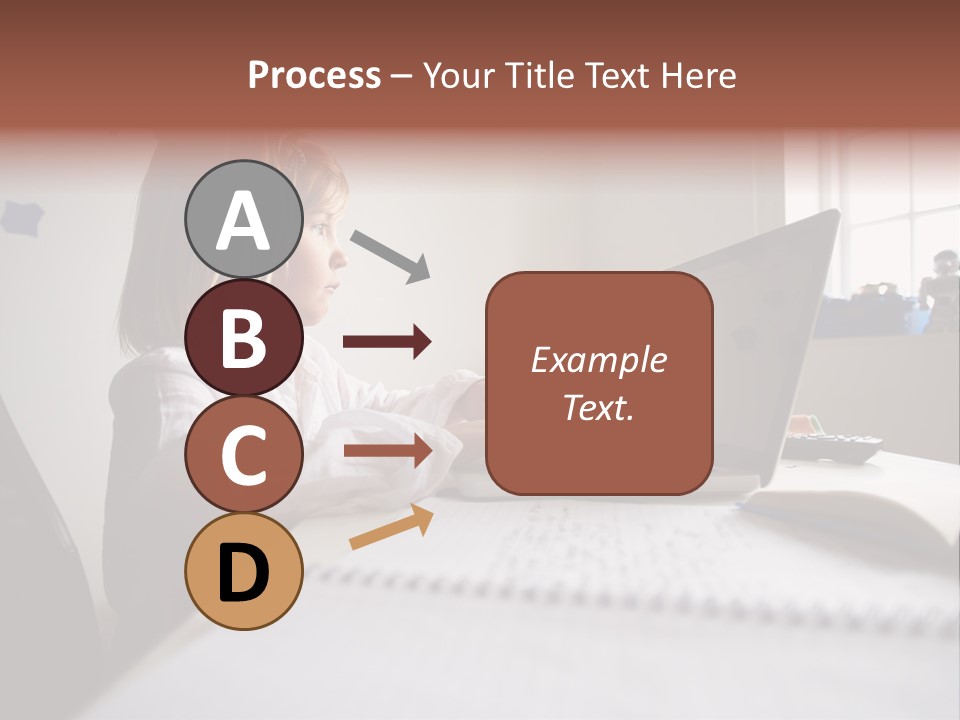 Process – Your Title Text Here

A

B

C

D

Example Text.